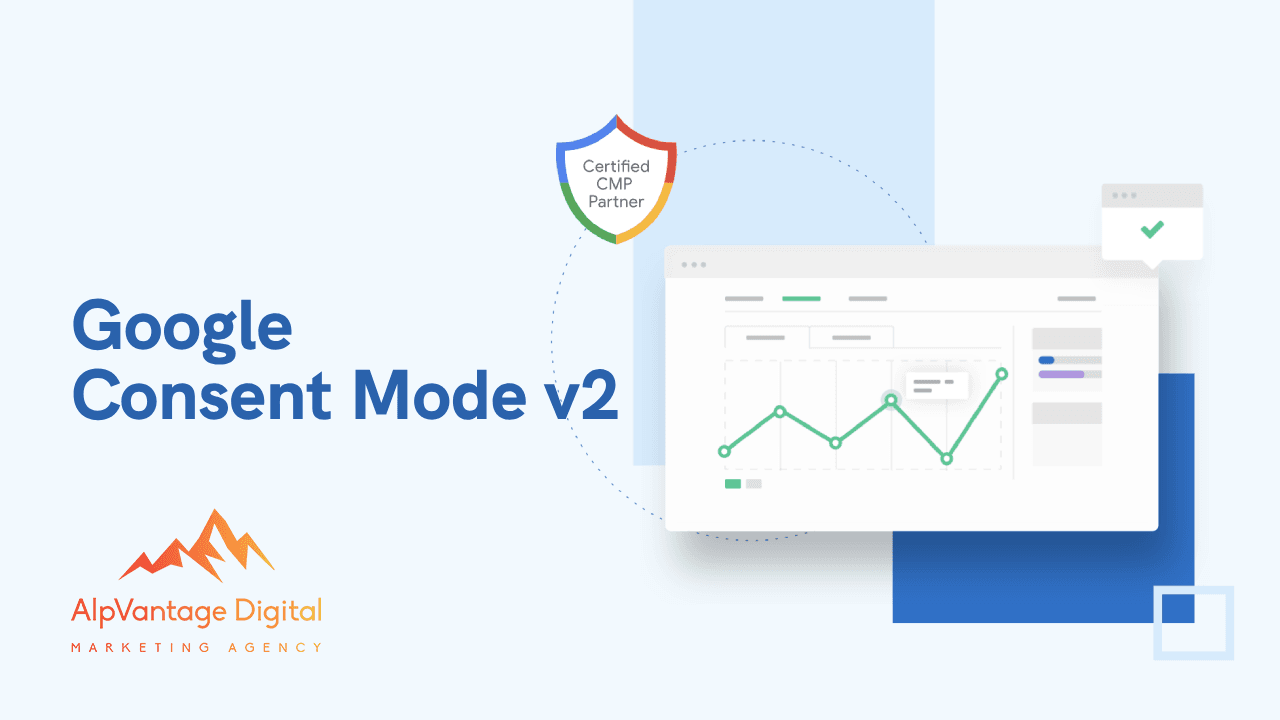 Certified CMP Partner

Google Consent Mode v2

AlpVantage Digital
MARKETING AGENCY